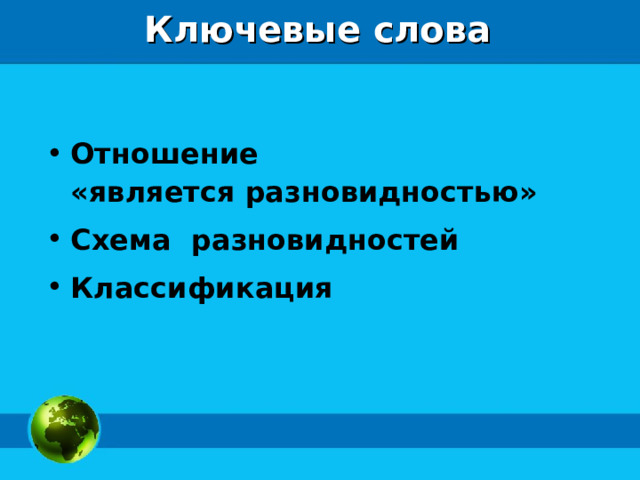 Ключевые слова

• Отношение «является разновидностью»
• Схема разновидностей
• Классификация